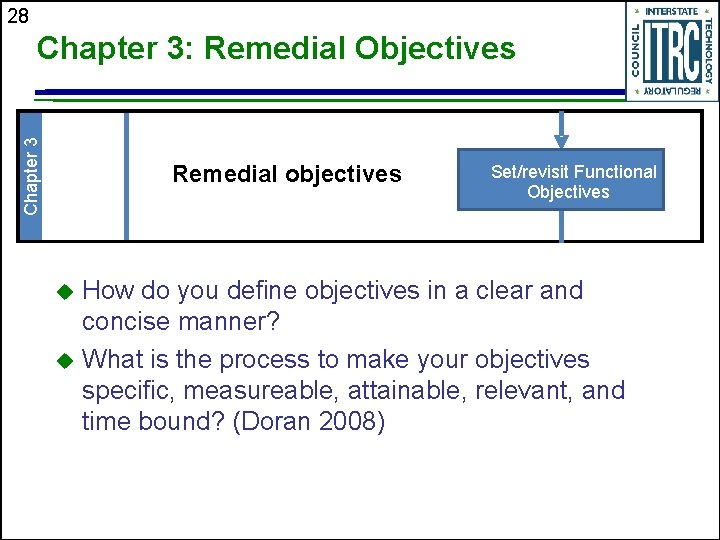 28

Chapter 3: Remedial Objectives

INTERSTATE TECHNOLOGY REGULATORY COUNCIL ITRC

Chapter 3

Remedial objectives

Set/revisit Functional Objectives

◆ How do you define objectives in a clear and concise manner?

◆ What is the process to make your objectives specific, measureable, attainable, relevant, and time bound? (Doran 2008)